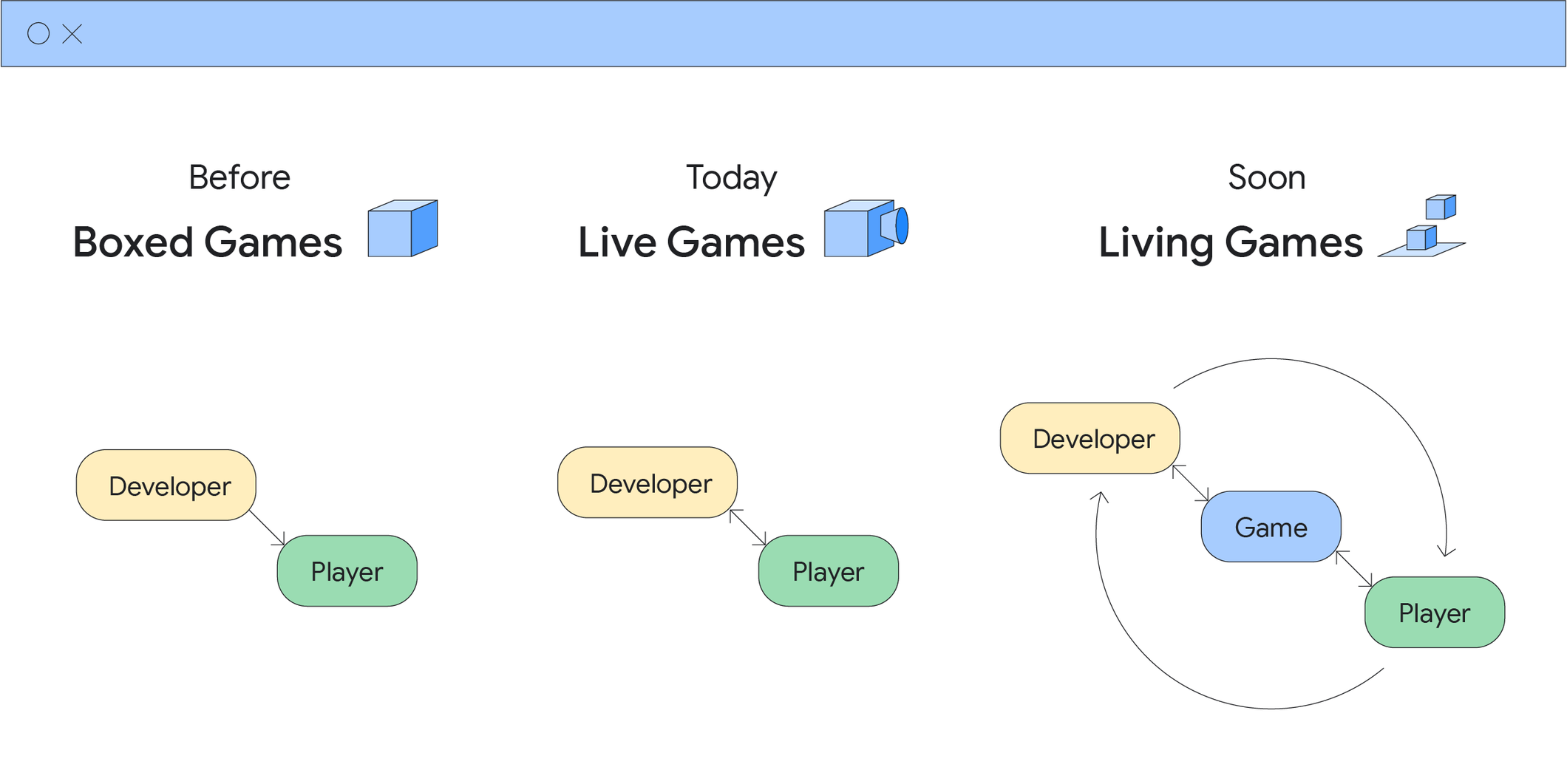 Before
Boxed Games

Developer
Player

Today
Live Games

Developer
Player

Soon
Living Games

Developer
Game
Player